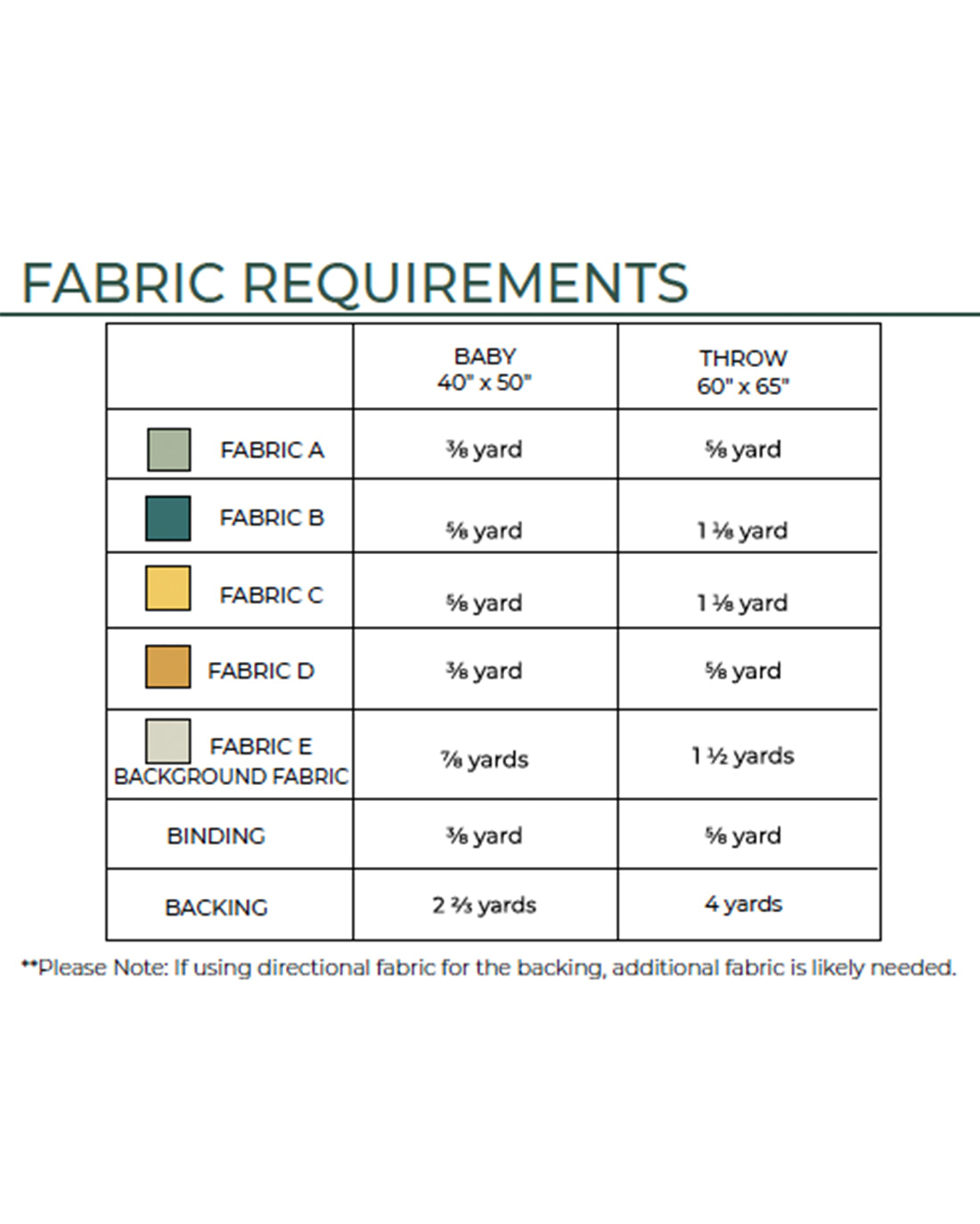 FABRIC REQUIREMENTS

| | BABY 40" x 50" | THROW 60" x 65" |
|---|---|---|
| FABRIC A | ⅜ yard | ⅝ yard |
| FABRIC B | ⅝ yard | 1 ⅛ yard |
| FABRIC C | ⅝ yard | 1 ⅛ yard |
| FABRIC D | ⅜ yard | ⅝ yard |
| FABRIC E BACKGROUND FABRIC | ⅞ yards | 1 ½ yards |
| BINDING | ⅜ yard | ⅝ yard |
| BACKING | 2 ⅔ yards | 4 yards |

**Please Note: If using directional fabric for the backing, additional fabric is likely needed.